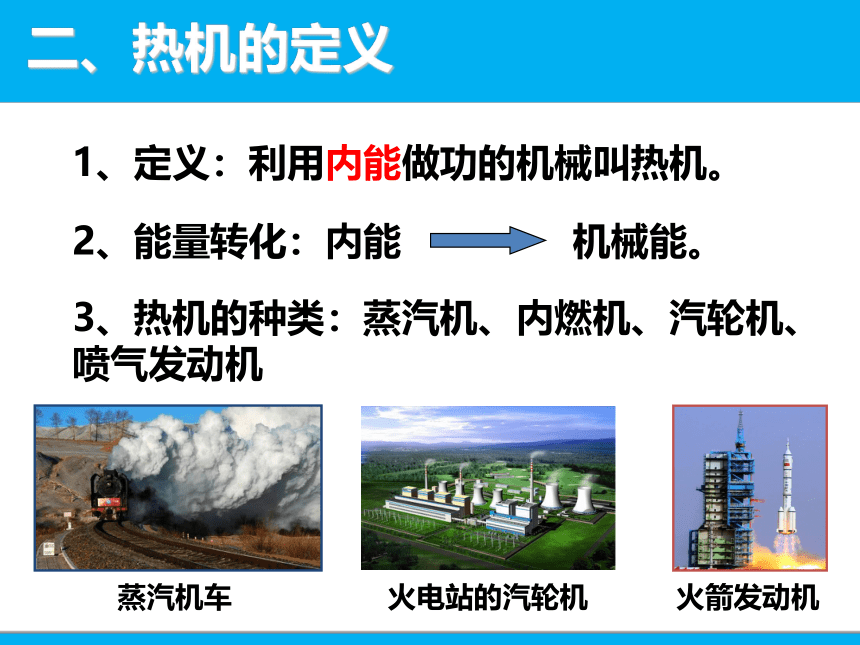 二、热机的定义

1、定义：利用内能做功的机械叫热机。

2、能量转化：内能 机械能。

3、热机的种类：蒸汽机、内燃机、汽轮机、喷气发动机

蒸汽机车

火电站的汽轮机

火箭发动机